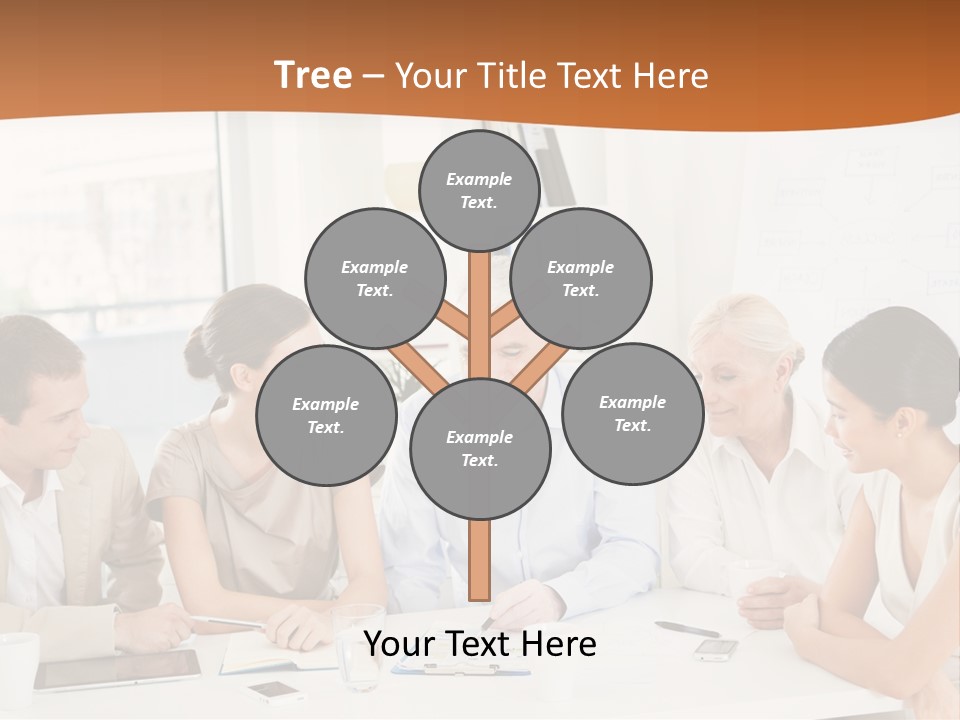 Tree – Your Title Text Here

Example Text.

Example Text.

Example Text.

Example Text.

Example Text.

Example Text.

Your Text Here